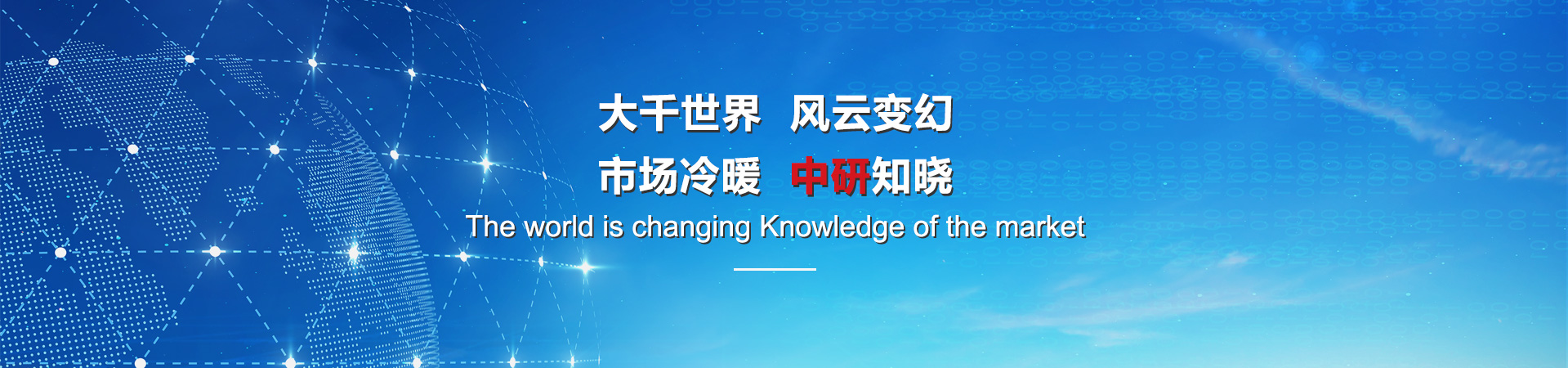 大千世界 风云变幻
市场冷暖 中研知晓
The world is changing Knowledge of the market